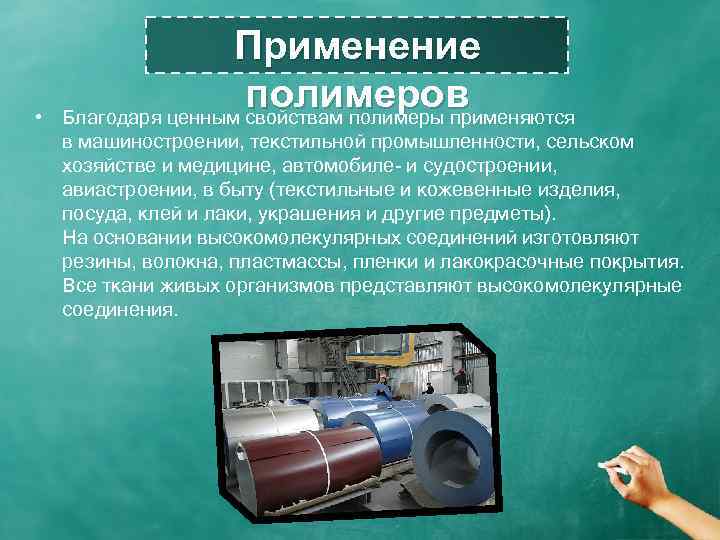 Применение полимеров

• Благодаря ценным свойствам полимеры применяются в машиностроении, текстильной промышленности, сельском хозяйстве и медицине, автомобиле- и судостроении, авиастроении, в быту (текстильные и кожевенные изделия, посуда, клей и лаки, украшения и другие предметы).
На основании высокомолекулярных соединений изготовляют резины, волокна, пластмассы, пленки и лакокрасочные покрытия. Все ткани живых организмов представляют высокомолекулярные соединения.